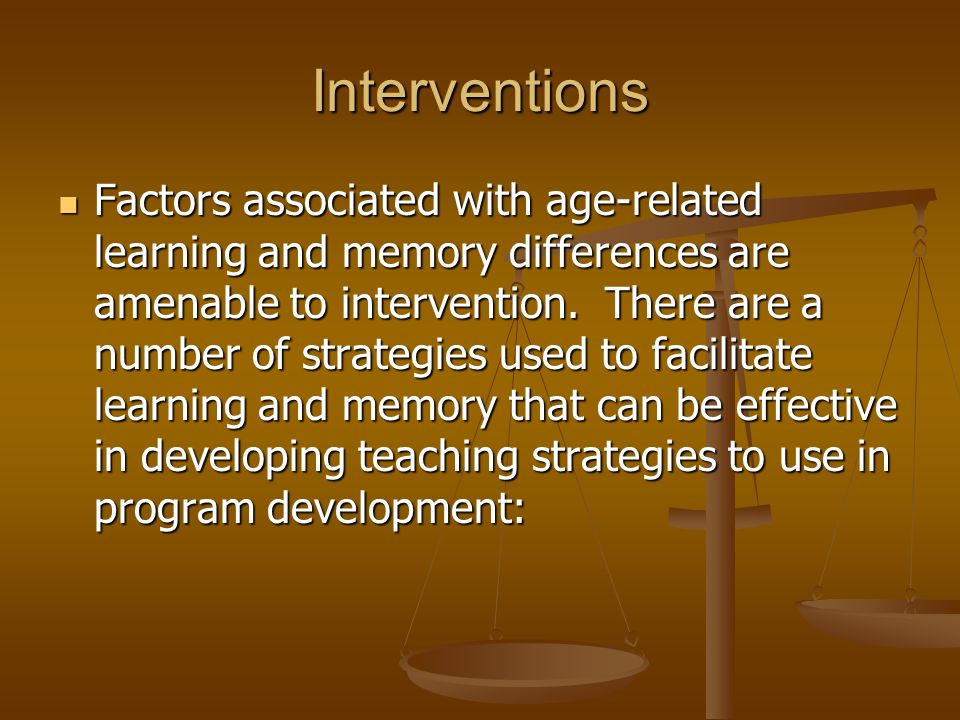 Interventions

Factors associated with age-related learning and memory differences are amenable to intervention.  There are a number of strategies used to facilitate learning and memory that can be effective in developing teaching strategies to use in program development: